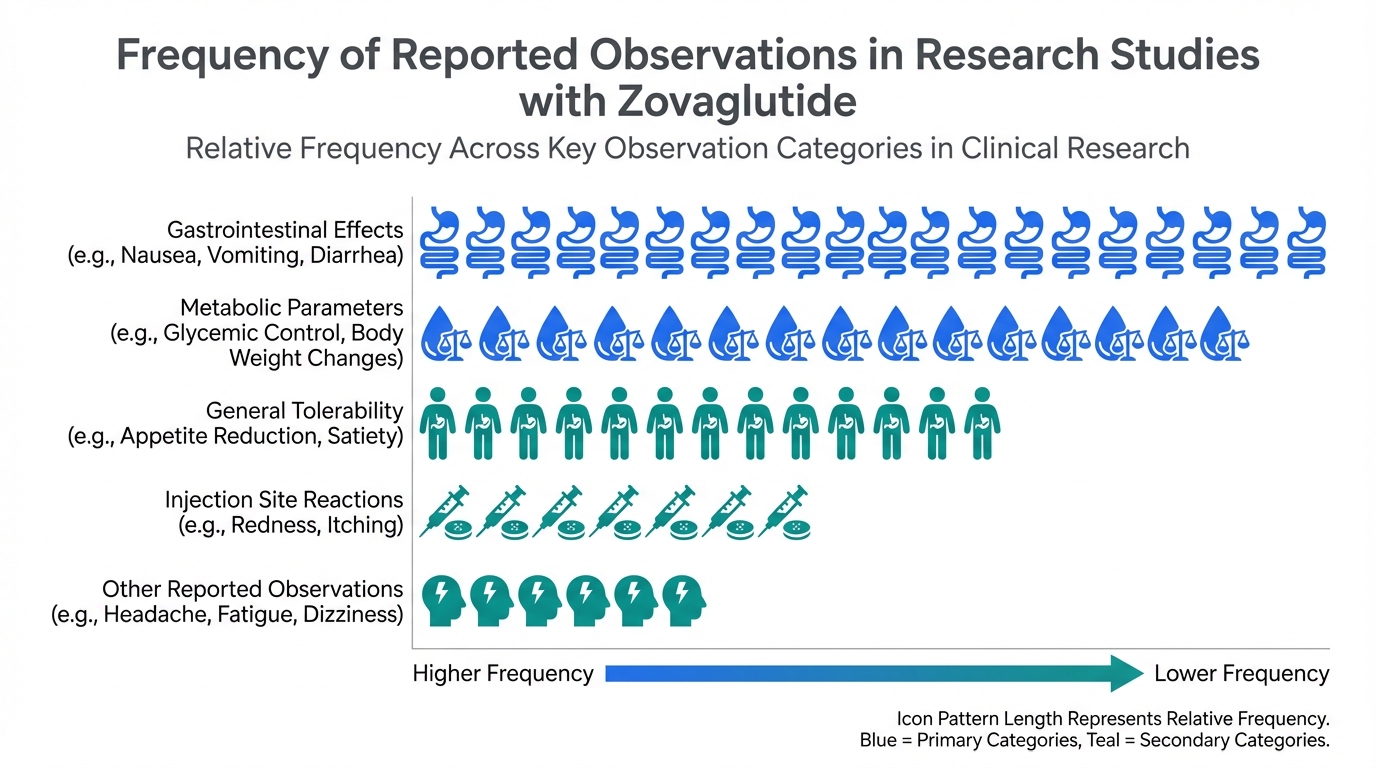 Frequency of Reported Observations in Research Studies with Zovaglutide

Relative Frequency Across Key Observation Categories in Clinical Research

Gastrointestinal Effects
(e.g., Nausea, Vomiting, Diarrhea)

Metabolic Parameters
(e.g., Glycemic Control, Body Weight Changes)

General Tolerability
(e.g., Appetite Reduction, Satiety)

Injection Site Reactions
(e.g., Redness, Itching)

Other Reported Observations
(e.g., Headache, Fatigue, Dizziness)

Higher Frequency

Lower Frequency

Icon Pattern Length Represents Relative Frequency.
Blue = Primary Categories, Teal = Secondary Categories.